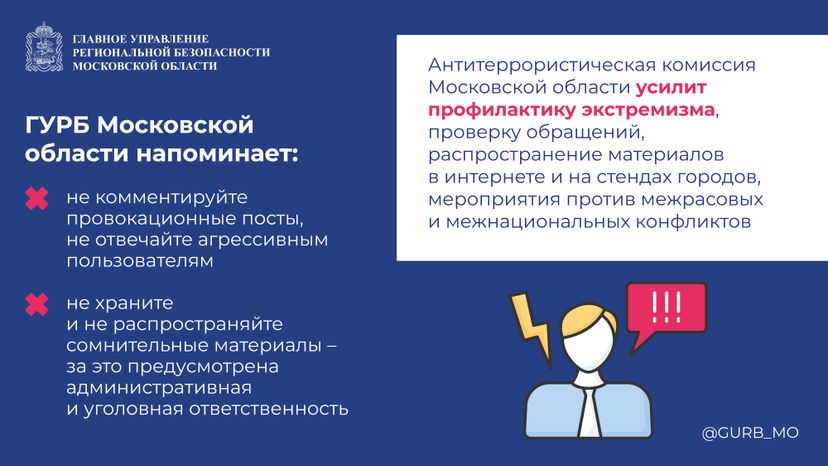 ГЛАВНОЕ УПРАВЛЕНИЕ РЕГИОНАЛЬНОЙ БЕЗОПАСНОСТИ МОСКОВСКОЙ ОБЛАСТИ

ГУРБ Московской области напоминает:

не комментируйте провокационные посты, не отвечайте агрессивным пользователям

не храните и не распространяйте сомнительные материалы – за это предусмотрена административная и уголовная ответственность

Антитеррористическая комиссия Московской области усилит профилактику экстремизма, проверку обращений, распространение материалов в интернете и на стендах городов, мероприятия против межрасовых и межнациональных конфликтов

!!!

@GURB_MO